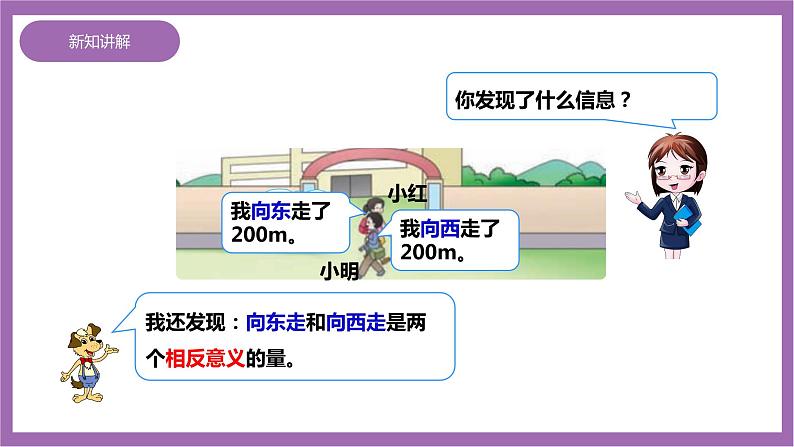 新知讲解

你发现了什么信息？

小红

我向东走了200m。

我向西走了200m。

小明

我还发现：向东走和向西走是两个相反意义的量。